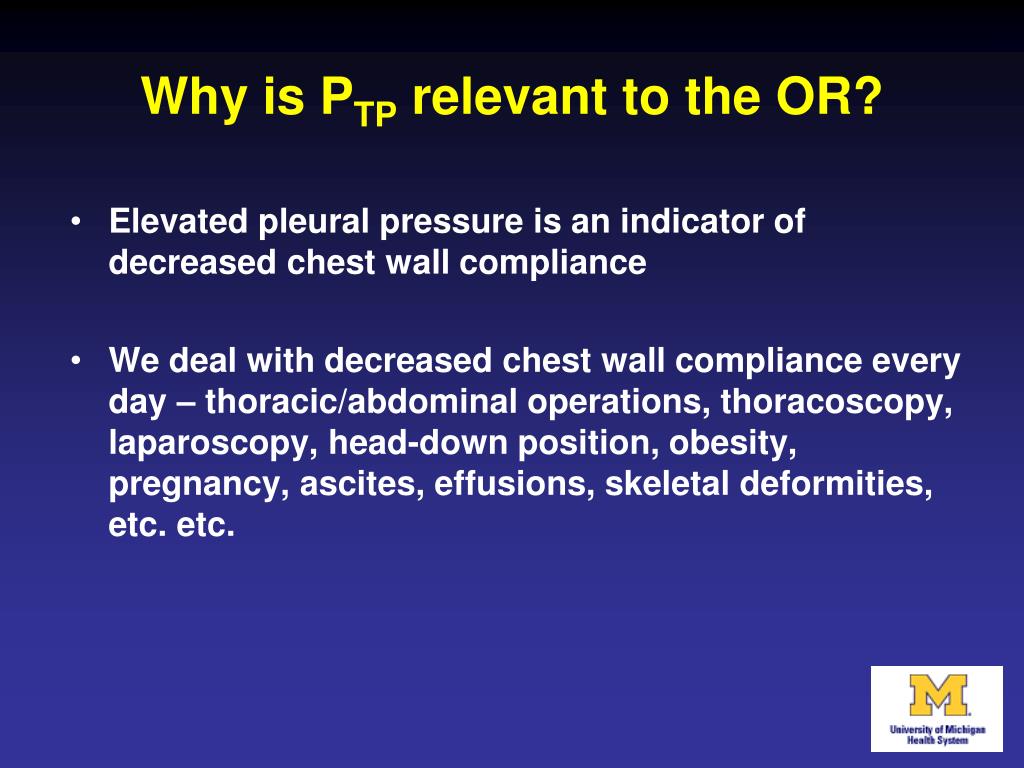 Why is $P_{TP}$ relevant to the OR?

• Elevated pleural pressure is an indicator of decreased chest wall compliance

• We deal with decreased chest wall compliance every day – thoracic/abdominal operations, thoracoscopy, laparoscopy, head-down position, obesity, pregnancy, ascites, effusions, skeletal deformities, etc. etc.

M
University of Michigan Health System